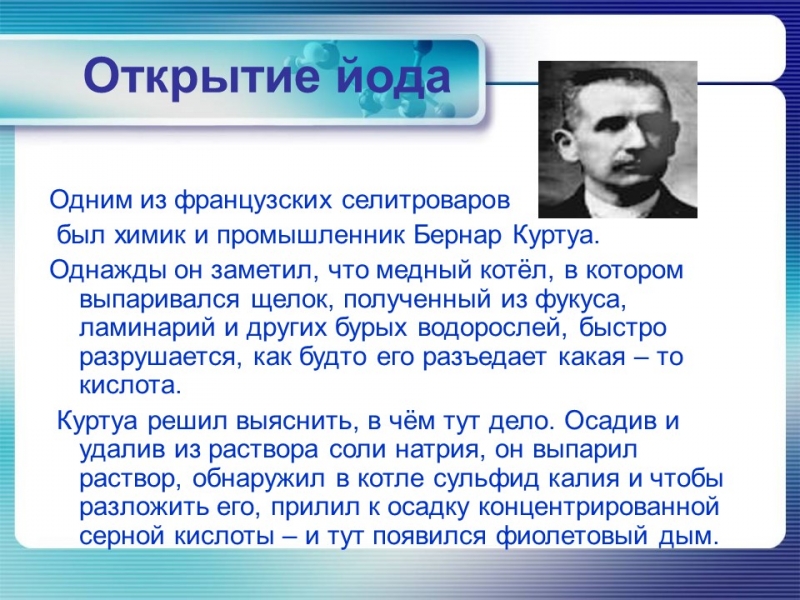 Открытие йода

Одним из французских селитроваров был химик и промышленник Бернар Куртуа.

Однажды он заметил, что медный котёл, в котором выпаривался щелок, полученный из фукуса, ламинарий и других бурых водорослей, быстро разрушается, как будто его разъедает какая – то кислота.

Куртуа решил выяснить, в чём тут дело. Осадив и удалив из раствора соли натрия, он выпарил раствор, обнаружил в котле сульфид калия и чтобы разложить его, прилил к осадку концентрированной серной кислоты – и тут появился фиолетовый дым.